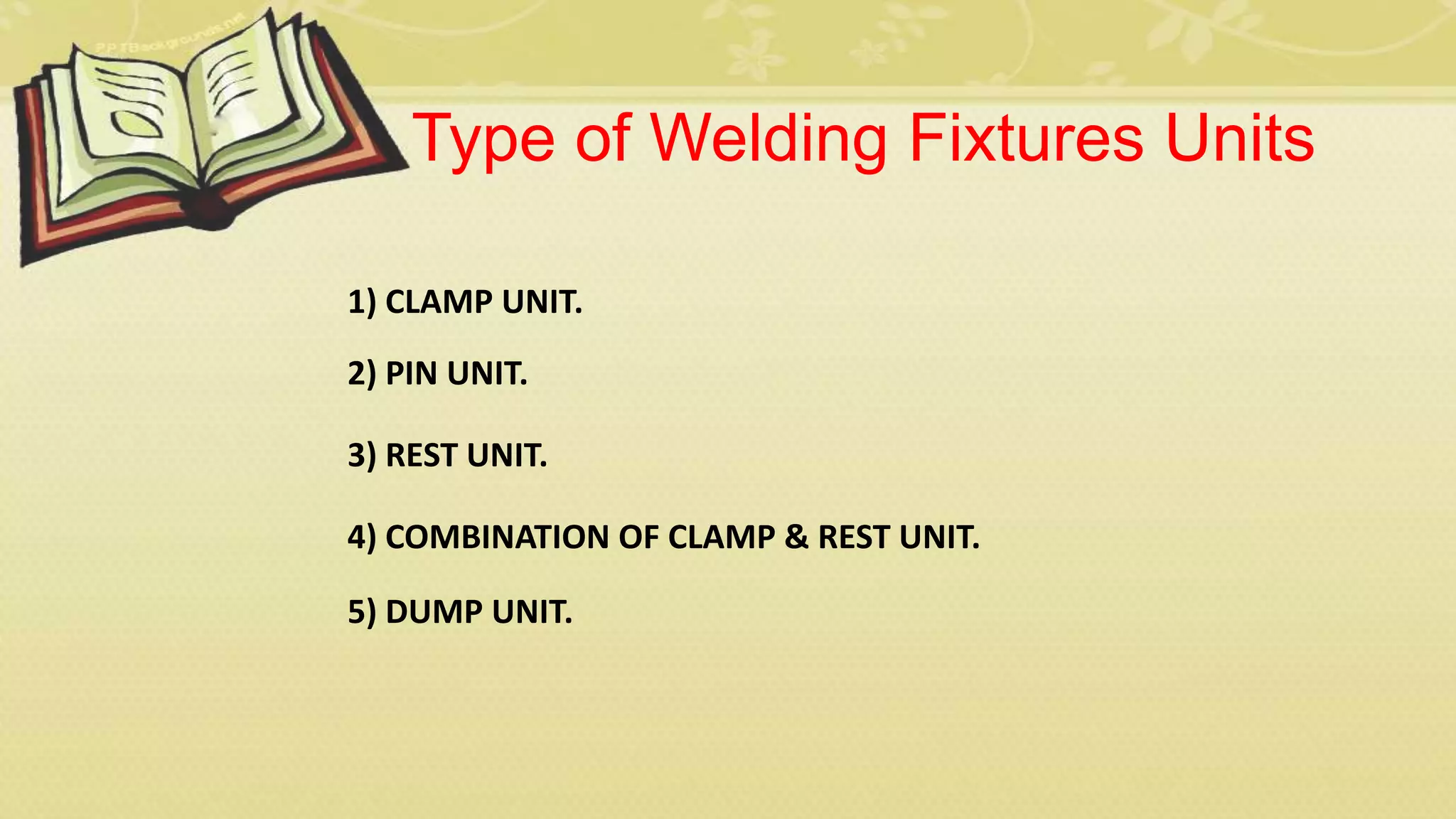 PPTBackgrounds.net

Type of Welding Fixtures Units

1) CLAMP UNIT.

2) PIN UNIT.

3) REST UNIT.

4) COMBINATION OF CLAMP & REST UNIT.

5) DUMP UNIT.